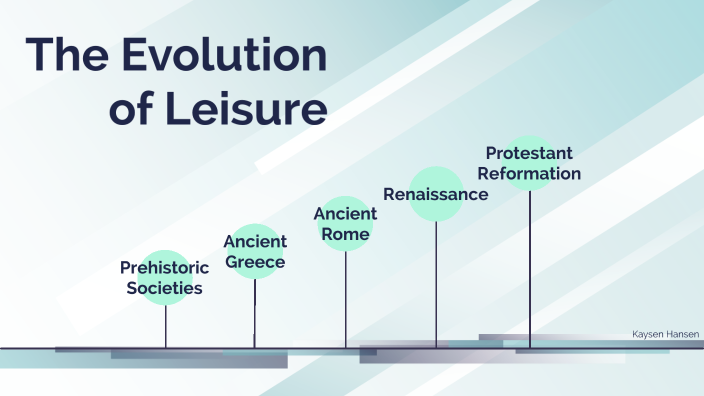 The Evolution of Leisure

Prehistoric Societies

Ancient Greece

Ancient Rome

Renaissance

Protestant Reformation

Kaysen Hansen